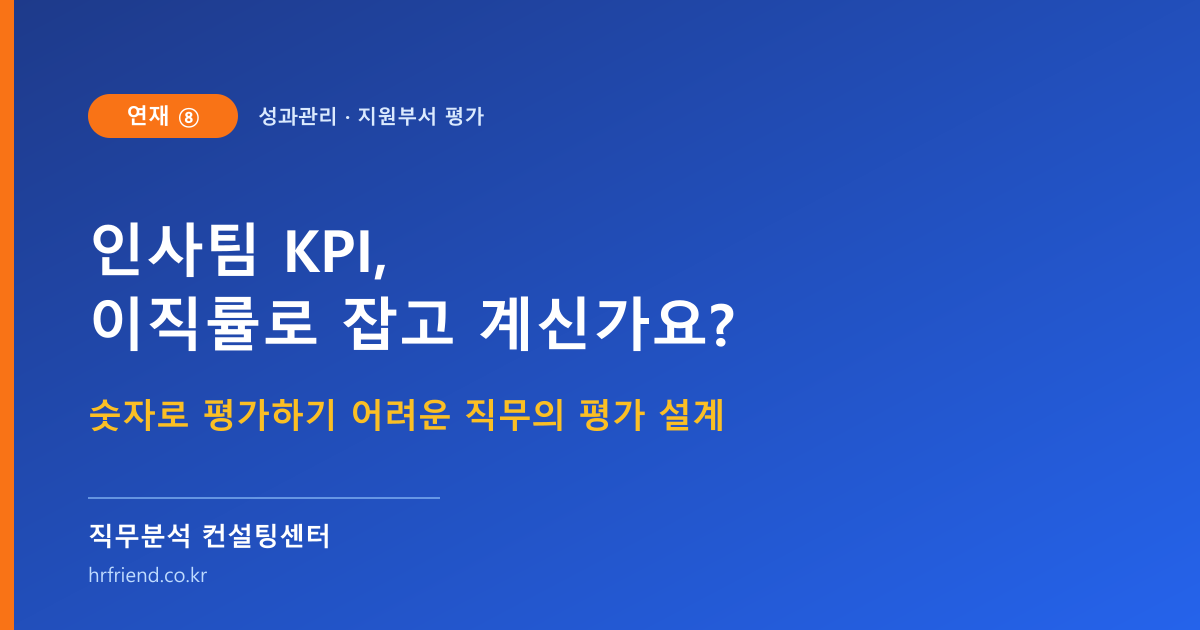 연재 ⑧

성과관리 · 지원부서 평가

인사팀 KPI,
이직률로 잡고 계신가요?

숫자로 평가하기 어려운 직무의 평가 설계

직무분석 컨설팅센터

hrfriend.co.kr